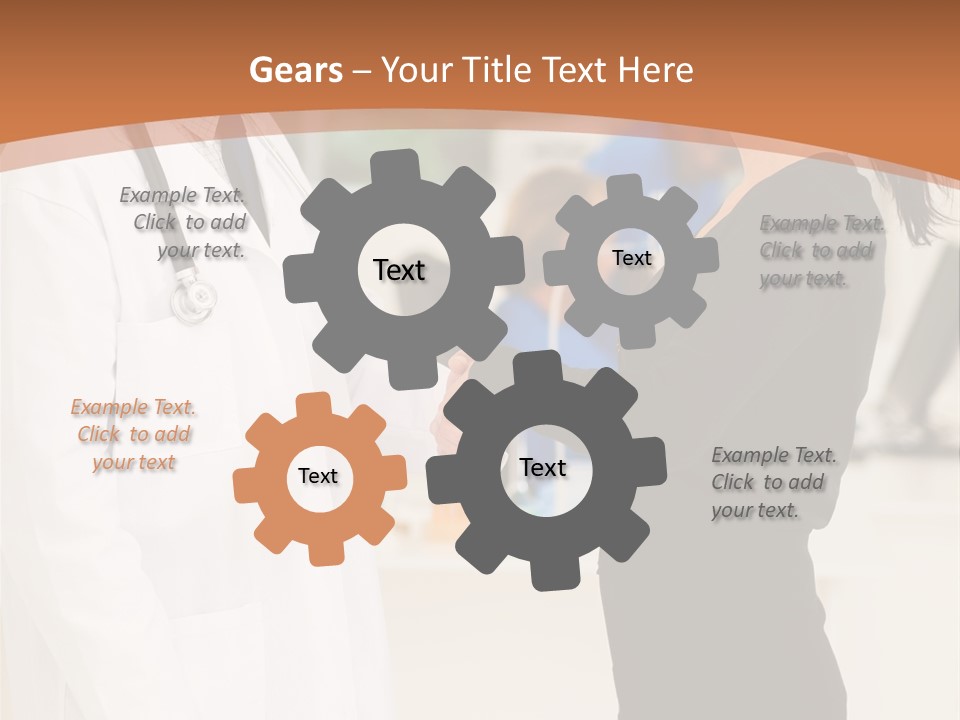 Gears – Your Title Text Here

Example Text. Click to add your text.

Text

Text

Example Text. Click to add your text.

Example Text. Click to add your text

Text

Text

Example Text. Click to add your text.